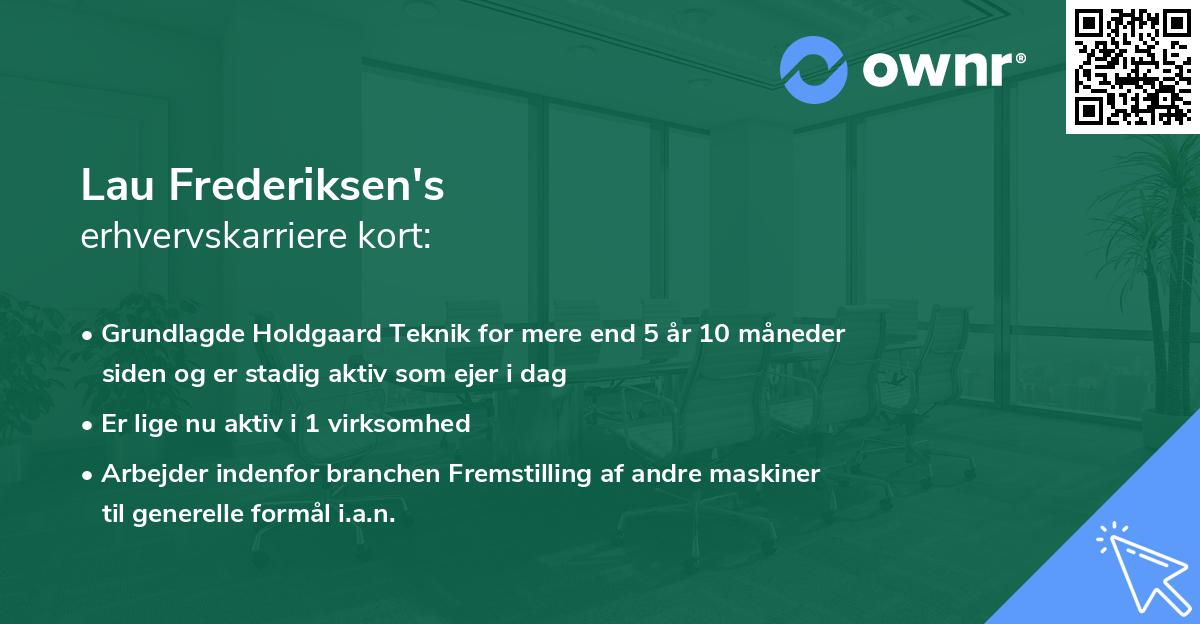 ownr®

Lau Frederiksen's
erhvervskarriere kort:

• Grundlagde Holdgaard Teknik for mere end 5 år 10 måneder siden og er stadig aktiv som ejer i dag

• Er lige nu aktiv i 1 virksomhed

• Arbejder indenfor branchen Fremstilling af andre maskiner til generelle formål i.a.n.